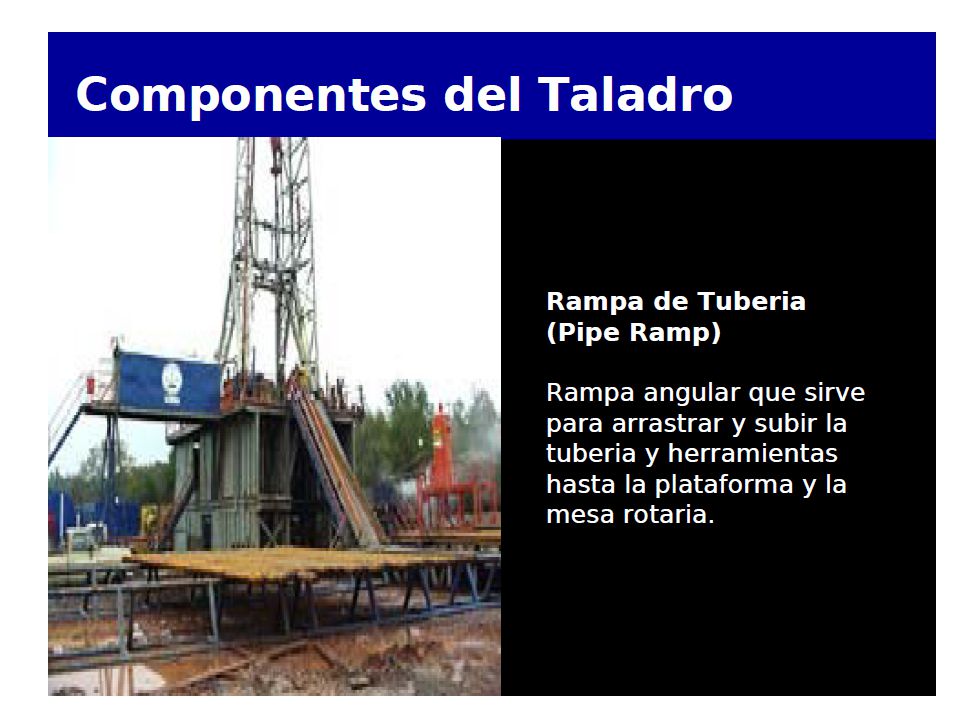 Componentes del Taladro

Rampa de Tuberia
(Pipe Ramp)

Rampa angular que sirve para arrastrar y subir la tuberia y herramientas hasta la plataforma y la mesa rotaria.